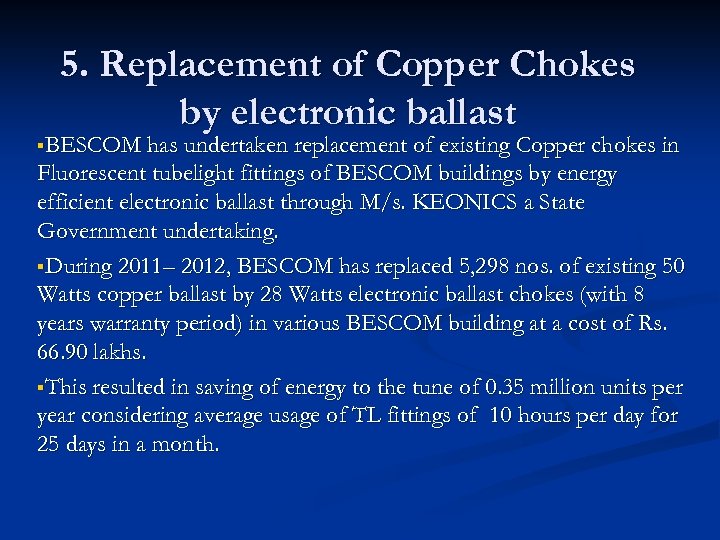 5. Replacement of Copper Chokes by electronic ballast

▪BESCOM has undertaken replacement of existing Copper chokes in Fluorescent tubelight fittings of BESCOM buildings by energy efficient electronic ballast through M/s. KEONICS a State Government undertaking.

▪During 2011– 2012, BESCOM has replaced 5,298 nos. of existing 50 Watts copper ballast by 28 Watts electronic ballast chokes (with 8 years warranty period) in various BESCOM building at a cost of Rs. 66.90 lakhs.

▪This resulted in saving of energy to the tune of 0.35 million units per year considering average usage of TL fittings of 10 hours per day for 25 days in a month.